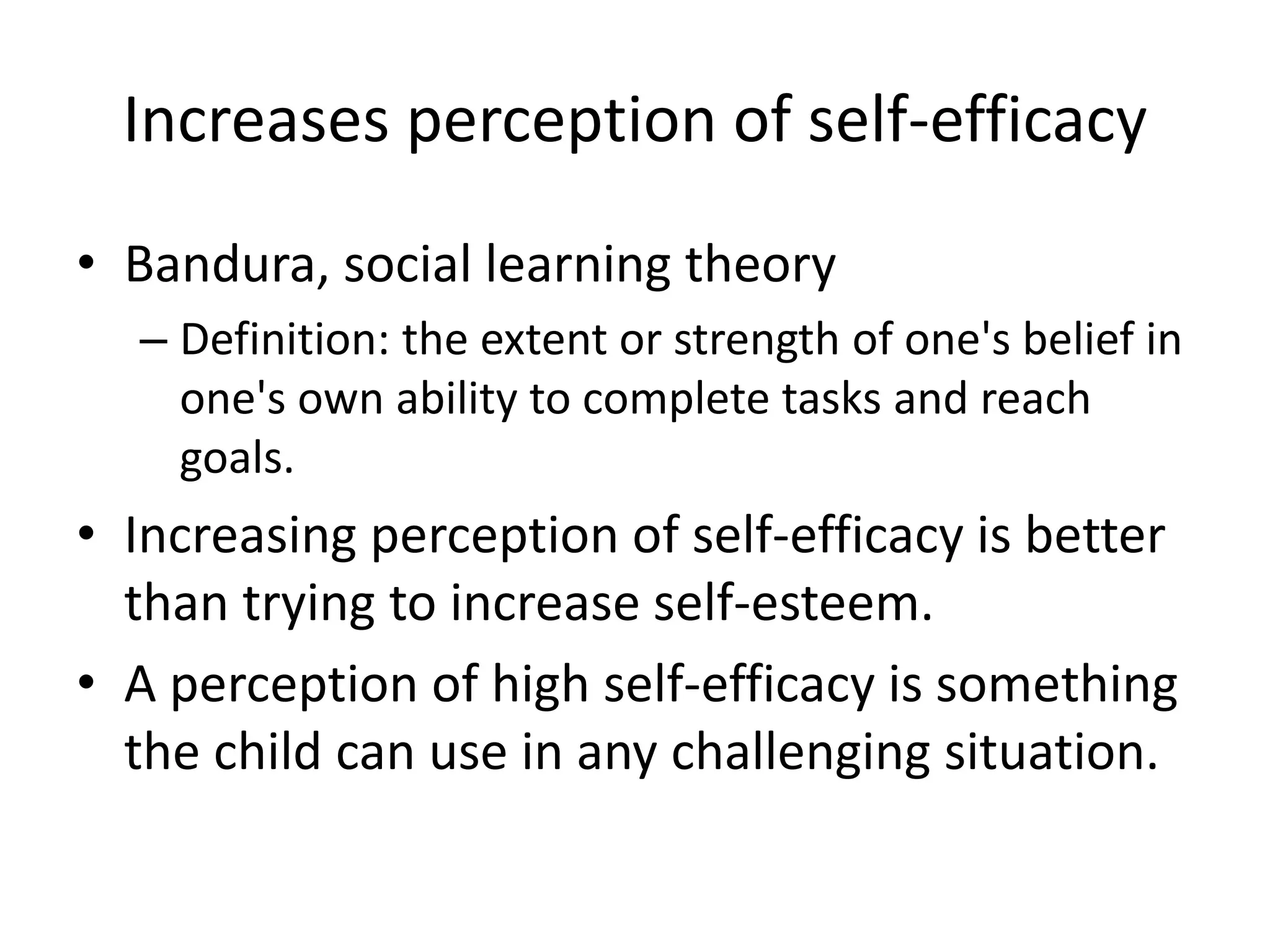 Increases perception of self-efficacy

• Bandura, social learning theory
– Definition: the extent or strength of one's belief in one's own ability to complete tasks and reach goals.

• Increasing perception of self-efficacy is better than trying to increase self-esteem.

• A perception of high self-efficacy is something the child can use in any challenging situation.